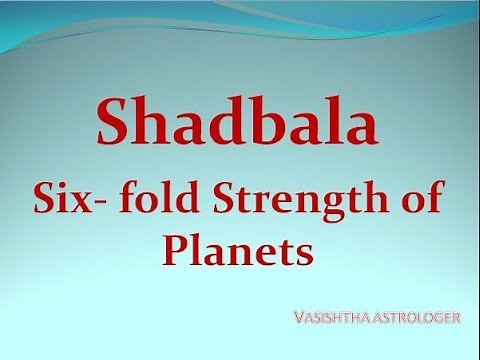 Shadbala

Six- fold Strength of Planets

VASISHTHA ASTROLOGER